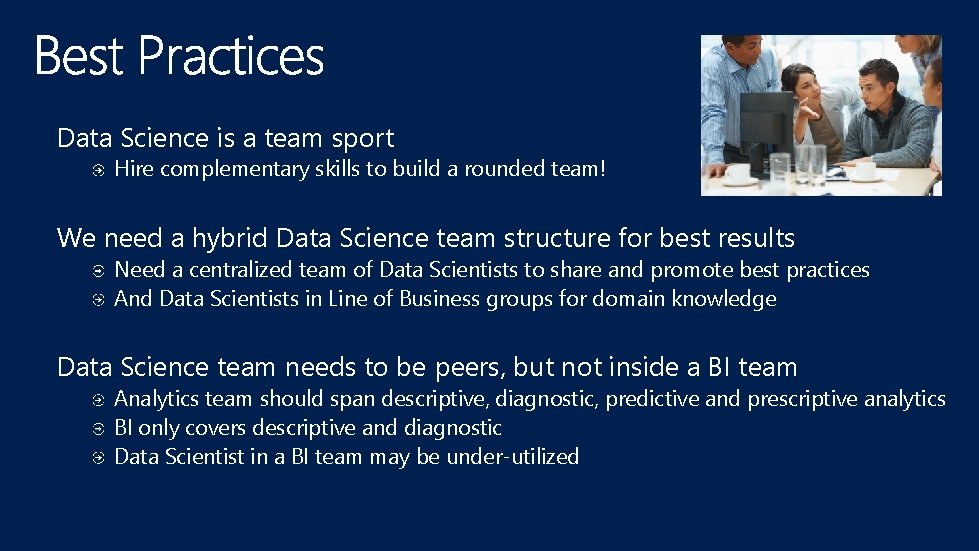 Best Practices

Data Science is a team sport

Hire complementary skills to build a rounded team!

We need a hybrid Data Science team structure for best results

Need a centralized team of Data Scientists to share and promote best practices

And Data Scientists in Line of Business groups for domain knowledge

Data Science team needs to be peers, but not inside a BI team

Analytics team should span descriptive, diagnostic, predictive and prescriptive analytics

BI only covers descriptive and diagnostic

Data Scientist in a BI team may be under-utilized